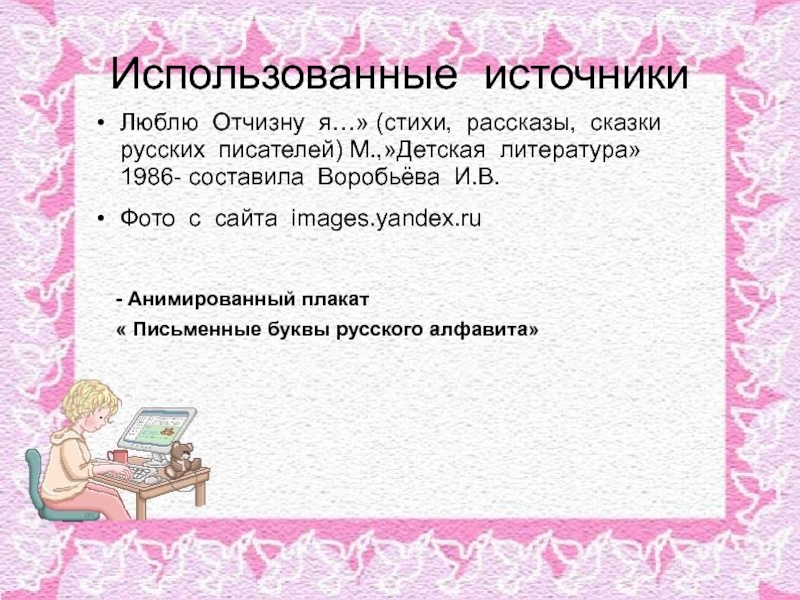 Использованные источники

• Люблю Отчизну я…» (стихи, рассказы, сказки русских писателей) М.,»Детская литература» 1986- составила Воробьёва И.В.

• Фото с сайта images.yandex.ru

- Анимированный плакат
« Письменные буквы русского алфавита»